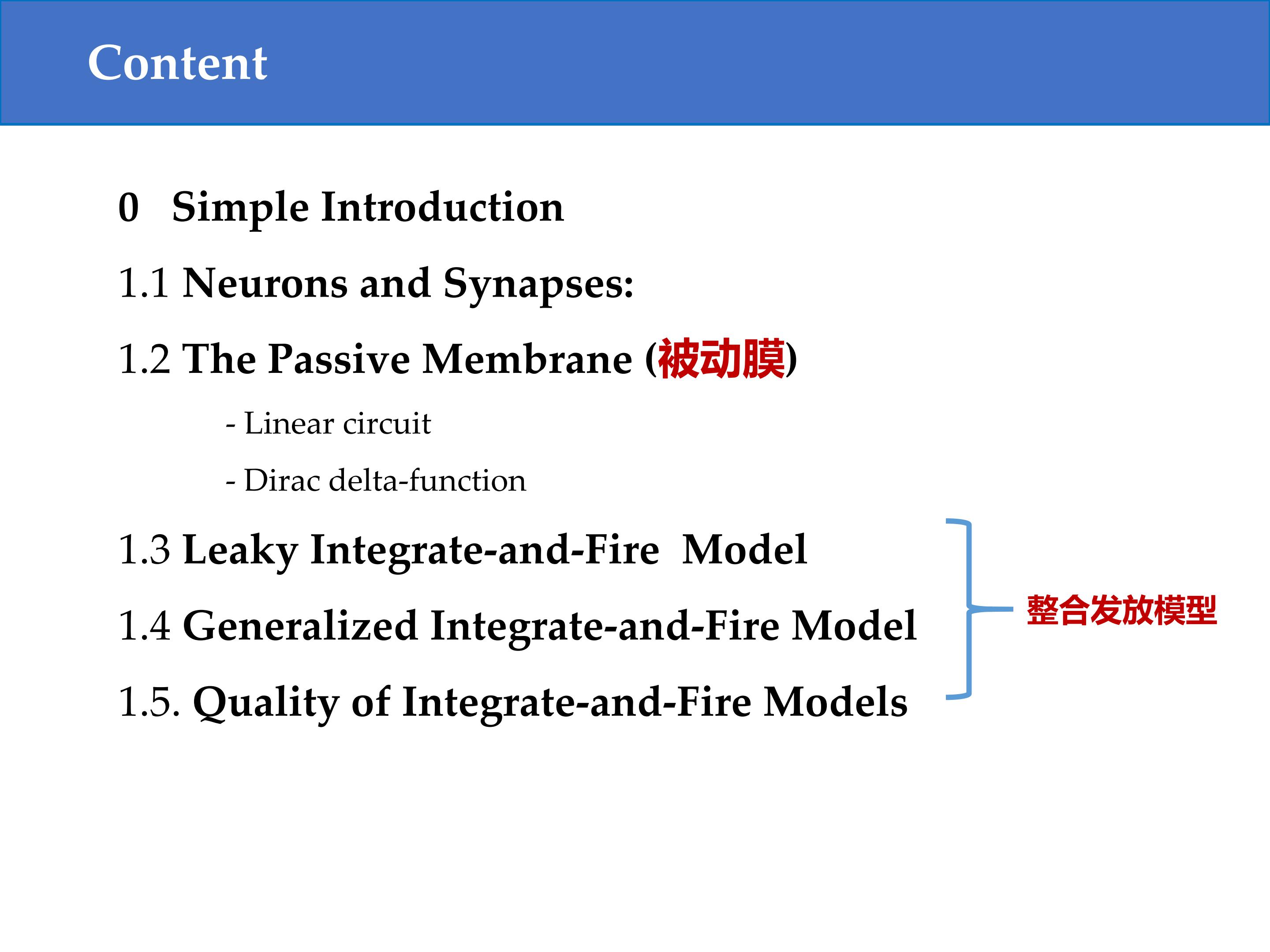 Content

0 Simple Introduction

1.1 Neurons and Synapses:

1.2 The Passive Membrane (被动膜)

- Linear circuit

- Dirac delta-function

1.3 Leaky Integrate-and-Fire Model

1.4 Generalized Integrate-and-Fire Model

1.5. Quality of Integrate-and-Fire Models

整合发放模型